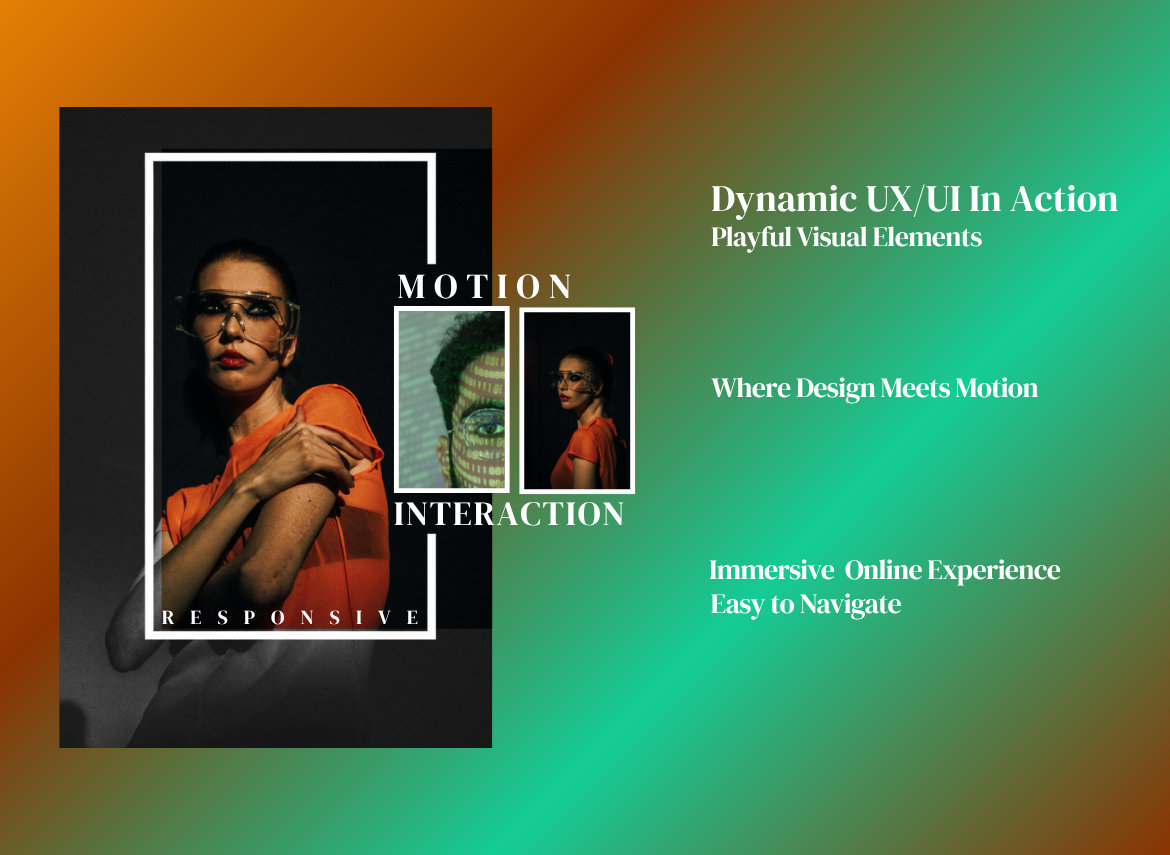 MOTION

INTERACTION

RESPONSIVE

Dynamic UX/UI In Action
Playful Visual Elements

Where Design Meets Motion

Immersive Online Experience
Easy to Navigate